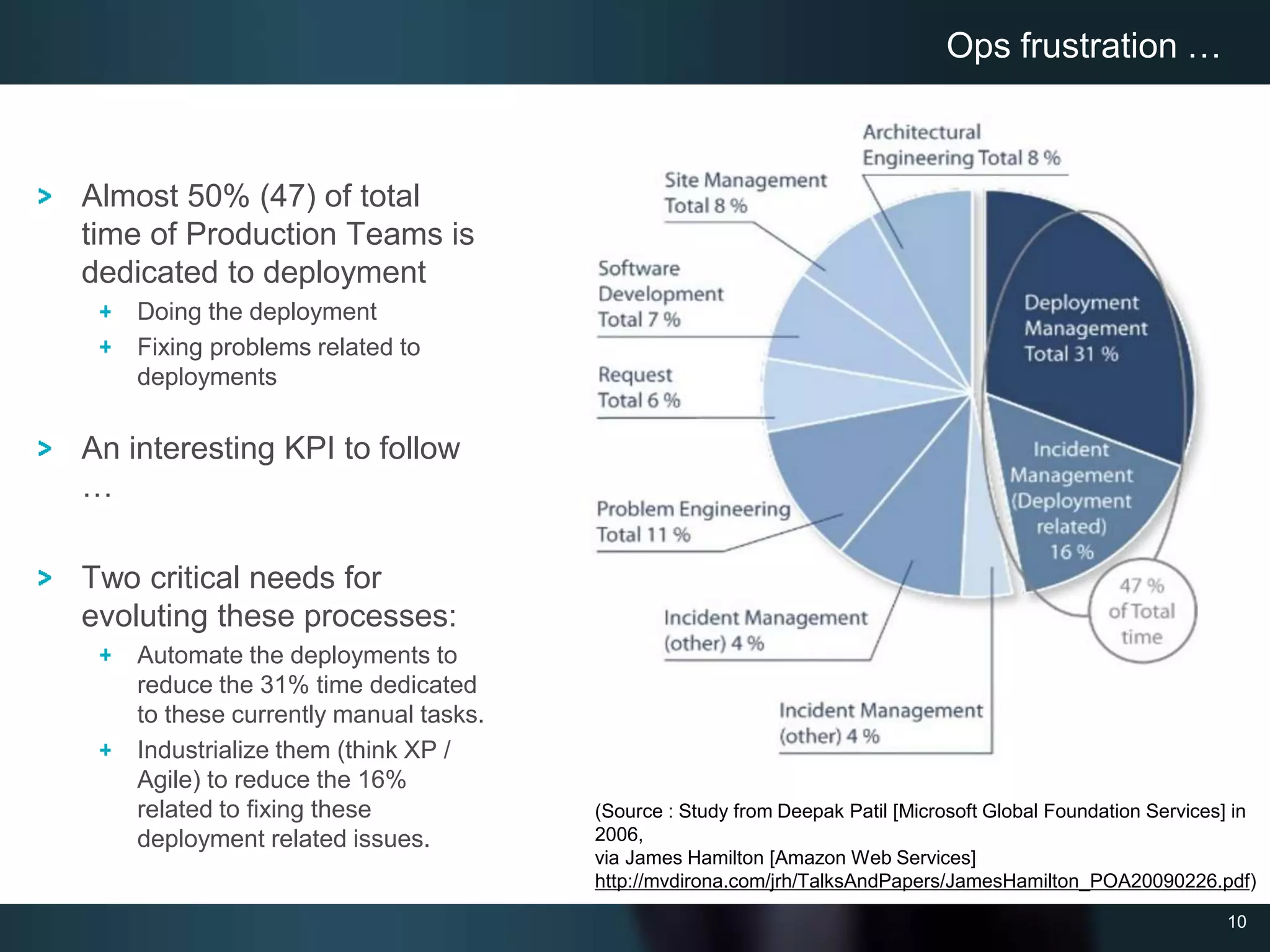 Ops frustration …

> Almost 50% (47) of total time of Production Teams is dedicated to deployment
+ Doing the deployment
+ Fixing problems related to deployments

> An interesting KPI to follow …

> Two critical needs for evoluting these processes:
+ Automate the deployments to reduce the 31% time dedicated to these currently manual tasks.
+ Industrialize them (think XP / Agile) to reduce the 16% related to fixing these deployment related issues.

Architectural Engineering Total 8 %
Site Management Total 8 %
Software Development Total 7 %
Request Total 6 %
Problem Engineering Total 11 %
Incident Management (other) 4 %
Incident Management (other) 4 %
Deployment Management Total 31 %
Incident Management (Deployment related) 16 %
47 % of Total time

(Source : Study from Deepak Patil [Microsoft Global Foundation Services] in 2006,
via James Hamilton [Amazon Web Services]
http://mvdirona.com/jrh/TalksAndPapers/JamesHamilton_POA20090226.pdf)

10